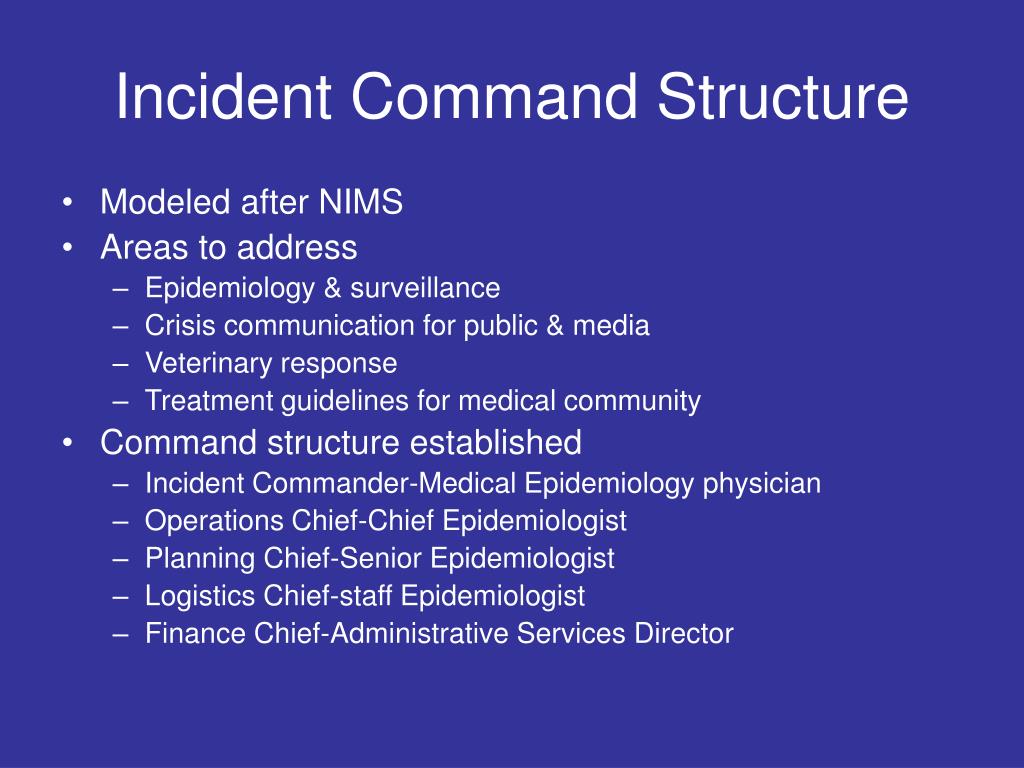 Incident Command Structure

• Modeled after NIMS
• Areas to address
– Epidemiology & surveillance
– Crisis communication for public & media
– Veterinary response
– Treatment guidelines for medical community
• Command structure established
– Incident Commander-Medical Epidemiology physician
– Operations Chief-Chief Epidemiologist
– Planning Chief-Senior Epidemiologist
– Logistics Chief-staff Epidemiologist
– Finance Chief-Administrative Services Director